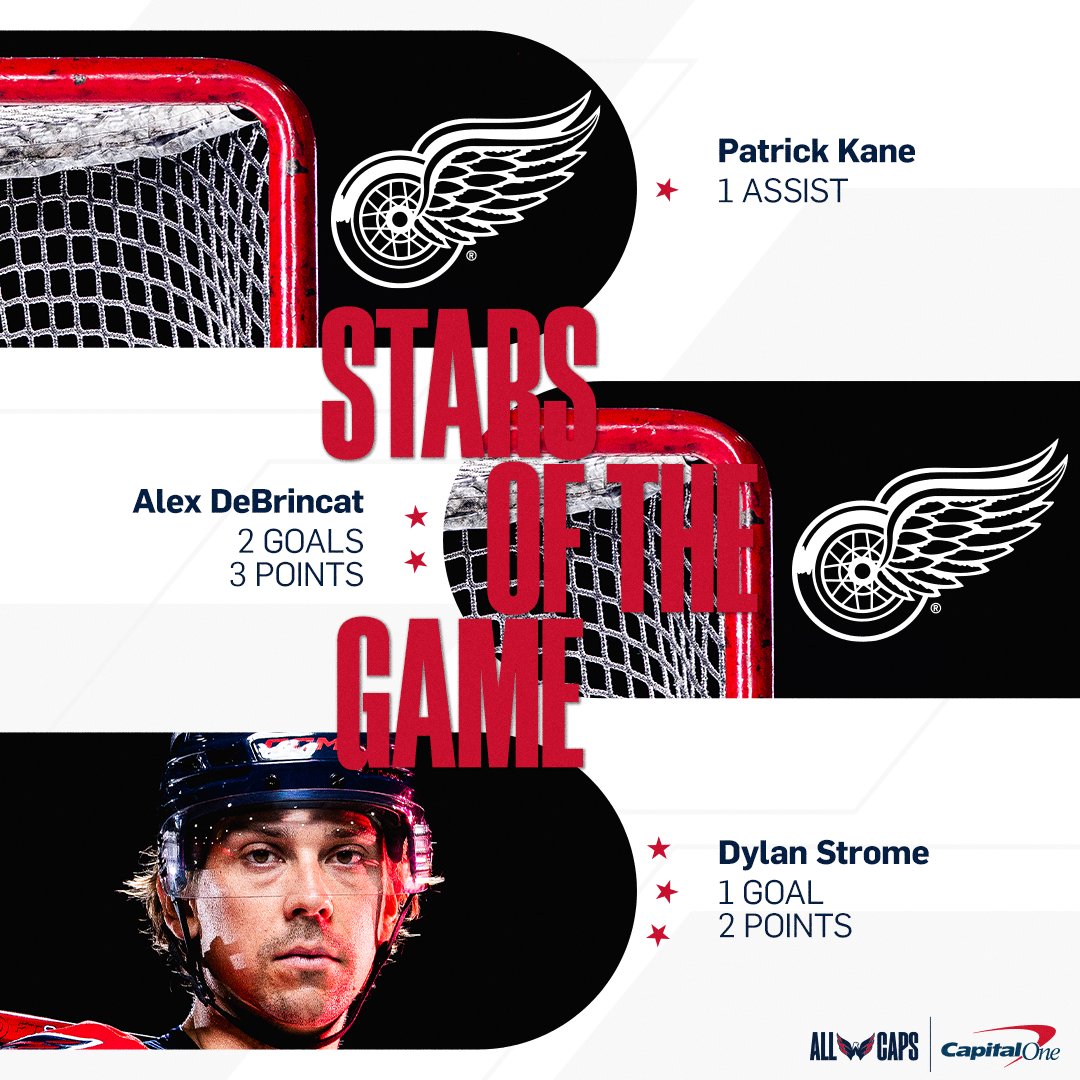 Patrick Kane
1 ASSIST

STARS OF THE GAME

Alex DeBrincat
2 GOALS
3 POINTS

Dylan Strome
1 GOAL
2 POINTS

ALL CAPS
Capital One